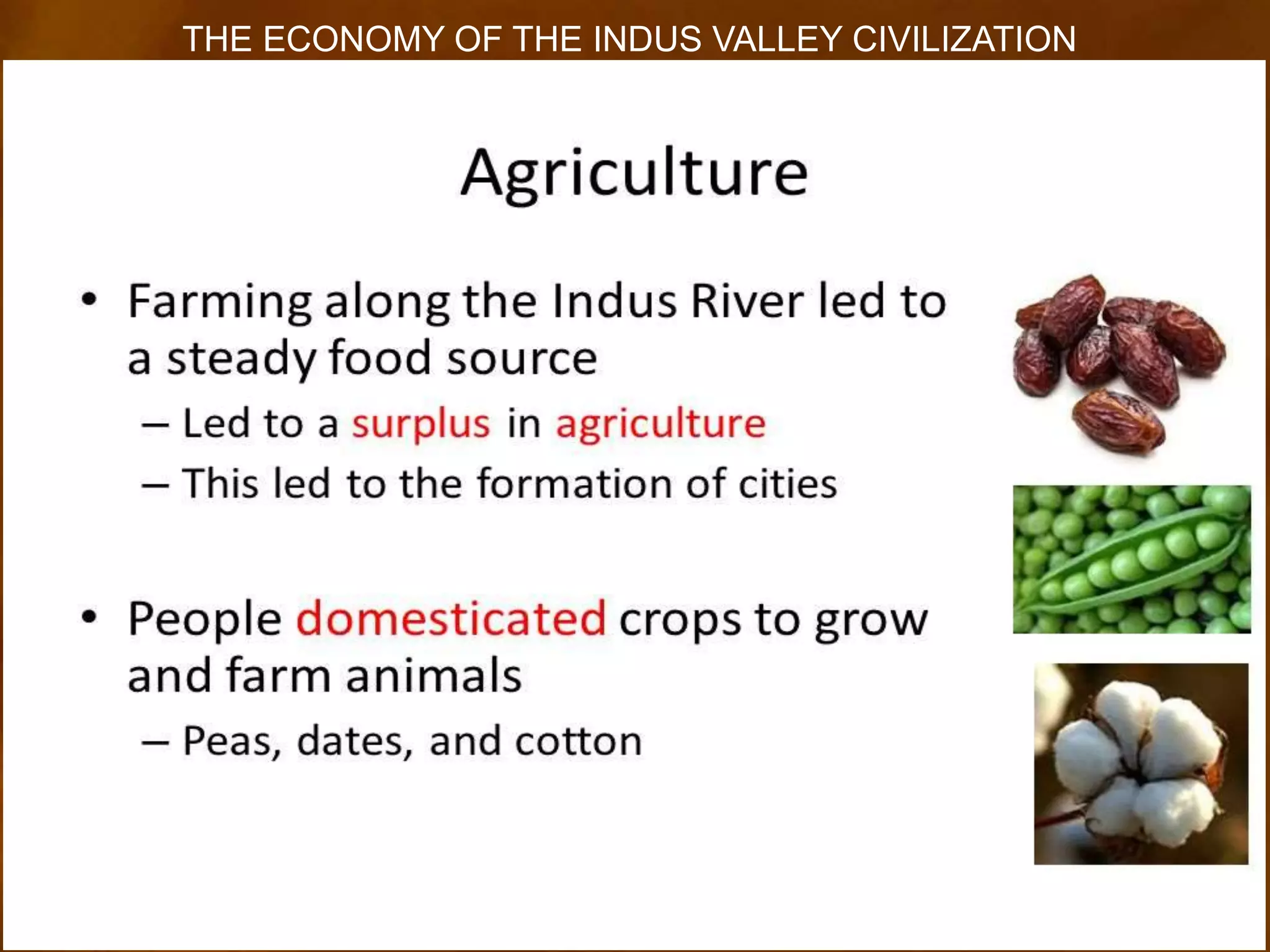 THE ECONOMY OF THE INDUS VALLEY CIVILIZATION

Agriculture

• Farming along the Indus River led to a steady food source
– Led to a surplus in agriculture
– This led to the formation of cities

• People domesticated crops to grow and farm animals
– Peas, dates, and cotton